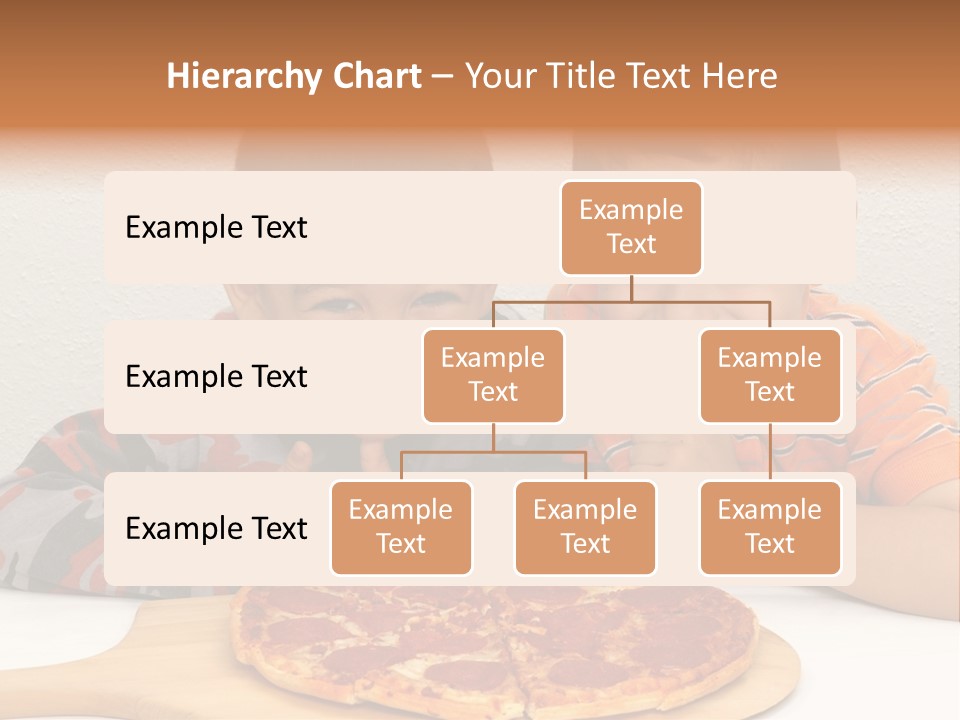 Hierarchy Chart – Your Title Text Here

Example Text

Example Text

Example Text

Example Text

Example Text

Example Text

Example Text

Example Text

Example Text